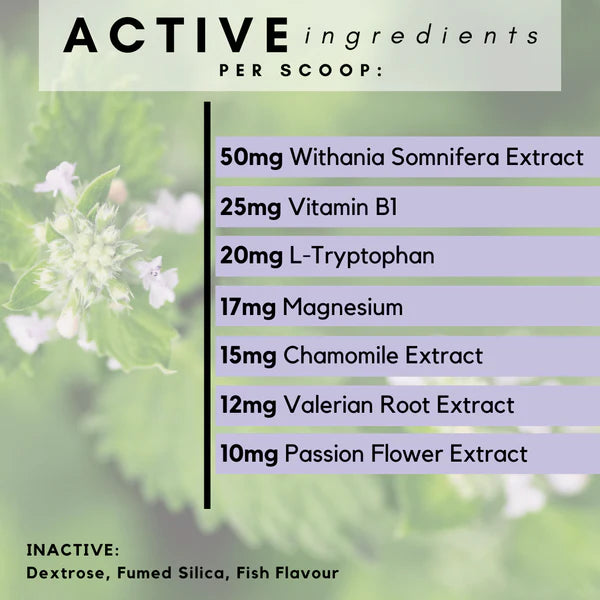 ACTIVE ingredients
PER SCOOP:

50mg Withania Somnifera Extract

25mg Vitamin B1

20mg L-Tryptophan

17mg Magnesium

15mg Chamomile Extract

12mg Valerian Root Extract

10mg Passion Flower Extract

INACTIVE:
Dextrose, Fumed Silica, Fish Flavour